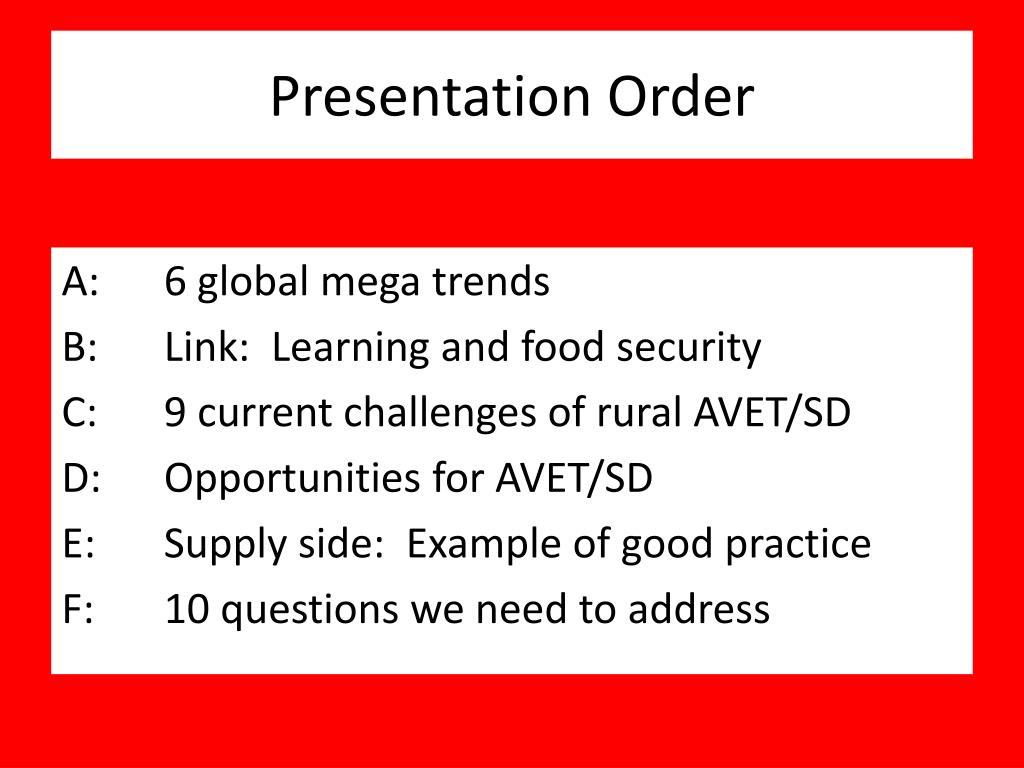 Presentation Order

A: 6 global mega trends
B: Link: Learning and food security
C: 9 current challenges of rural AVET/SD
D: Opportunities for AVET/SD
E: Supply side: Example of good practice
F: 10 questions we need to address